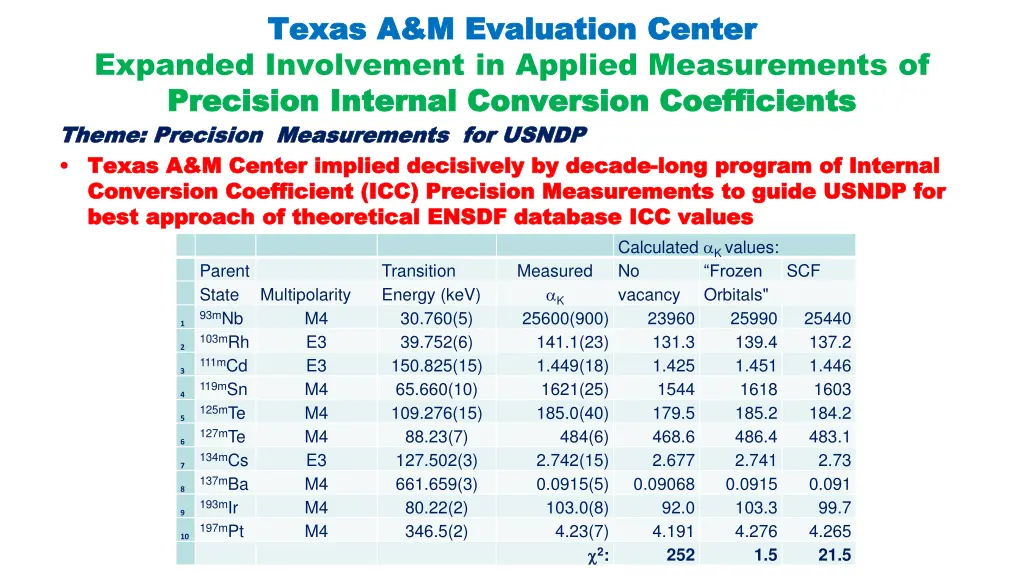 Texas A&M Evaluation Center

Expanded Involvement in Applied Measurements of Precision Internal Conversion Coefficients

Theme: Precision Measurements for USNDP

• Texas A&M Center implied decisively by decade-long program of Internal Conversion Coefficient (ICC) Precision Measurements to guide USNDP for best approach of theoretical ENSDF database ICC values

| | | | | | Calculated $\alpha_K$ values: | | |
|---|---|---|---|---|---|---|---|
| | Parent State | Multipolarity | Transition Energy (keV) | Measured $\alpha_K$ | No vacancy | "Frozen Orbitals" | SCF |
| 1 | $^{93m}$Nb | M4 | 30.760(5) | 25600(900) | 23960 | 25990 | 25440 |
| 2 | $^{103m}$Rh | E3 | 39.752(6) | 141.1(23) | 131.3 | 139.4 | 137.2 |
| 3 | $^{111m}$Cd | E3 | 150.825(15) | 1.449(18) | 1.425 | 1.451 | 1.446 |
| 4 | $^{119m}$Sn | M4 | 65.660(10) | 1621(25) | 1544 | 1618 | 1603 |
| 5 | $^{125m}$Te | M4 | 109.276(15) | 185.0(40) | 179.5 | 185.2 | 184.2 |
| 6 | $^{127m}$Te | M4 | 88.23(7) | 484(6) | 468.6 | 486.4 | 483.1 |
| 7 | $^{134m}$Cs | E3 | 127.502(3) | 2.742(15) | 2.677 | 2.741 | 2.73 |
| 8 | $^{137m}$Ba | M4 | 661.659(3) | 0.0915(5) | 0.09068 | 0.0915 | 0.091 |
| 9 | $^{193m}$Ir | M4 | 80.22(2) | 103.0(8) | 92.0 | 103.3 | 99.7 |
| 10 | $^{197m}$Pt | M4 | 346.5(2) | 4.23(7) | 4.191 | 4.276 | 4.265 |
| | | | | $\chi^2$: | 252 | 1.5 | 21.5 |